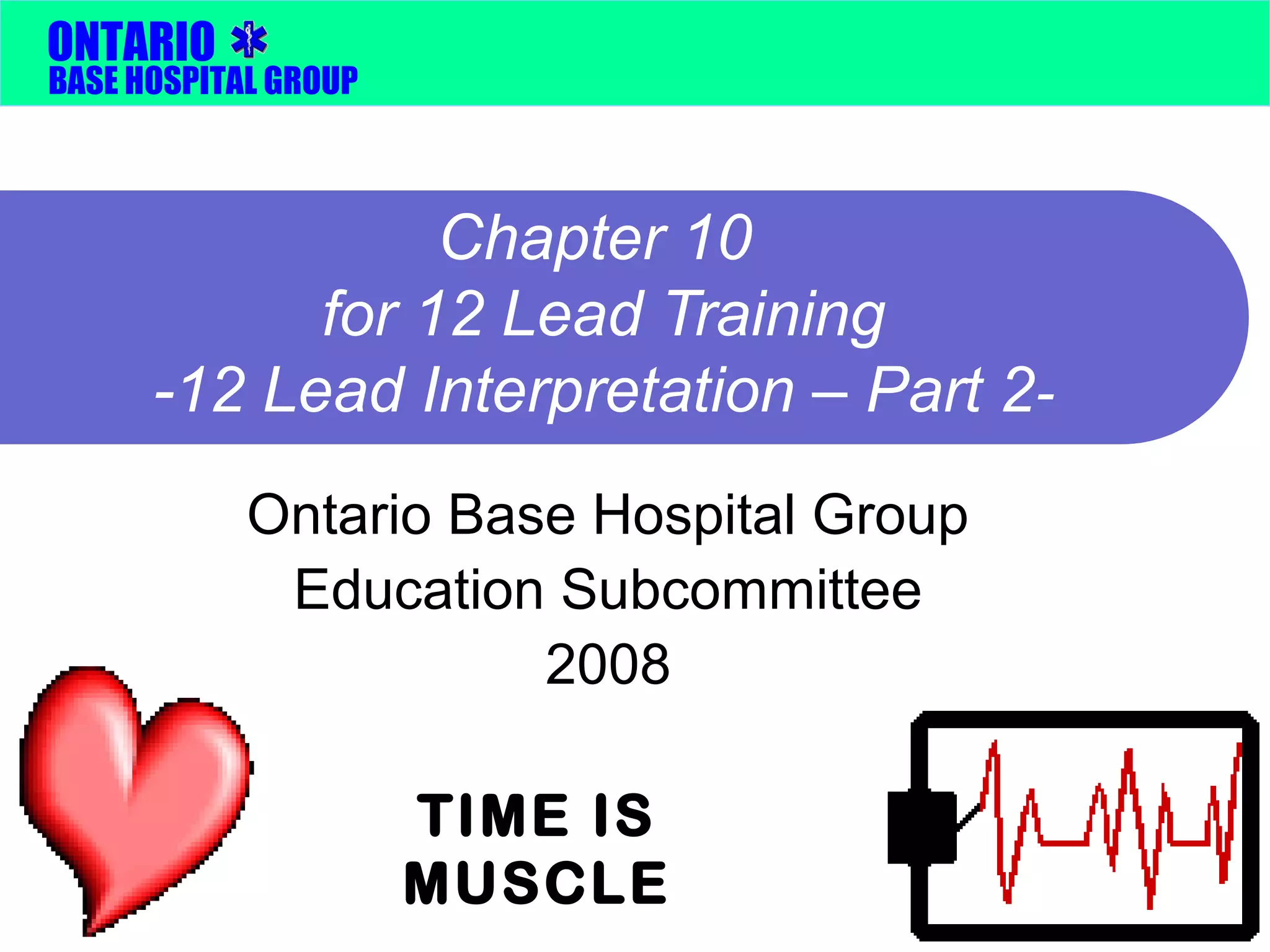 ONTARIO
BASE HOSPITAL GROUP

Chapter 10
for 12 Lead Training
-12 Lead Interpretation – Part 2-

Ontario Base Hospital Group
Education Subcommittee
2008

TIME IS
MUSCLE